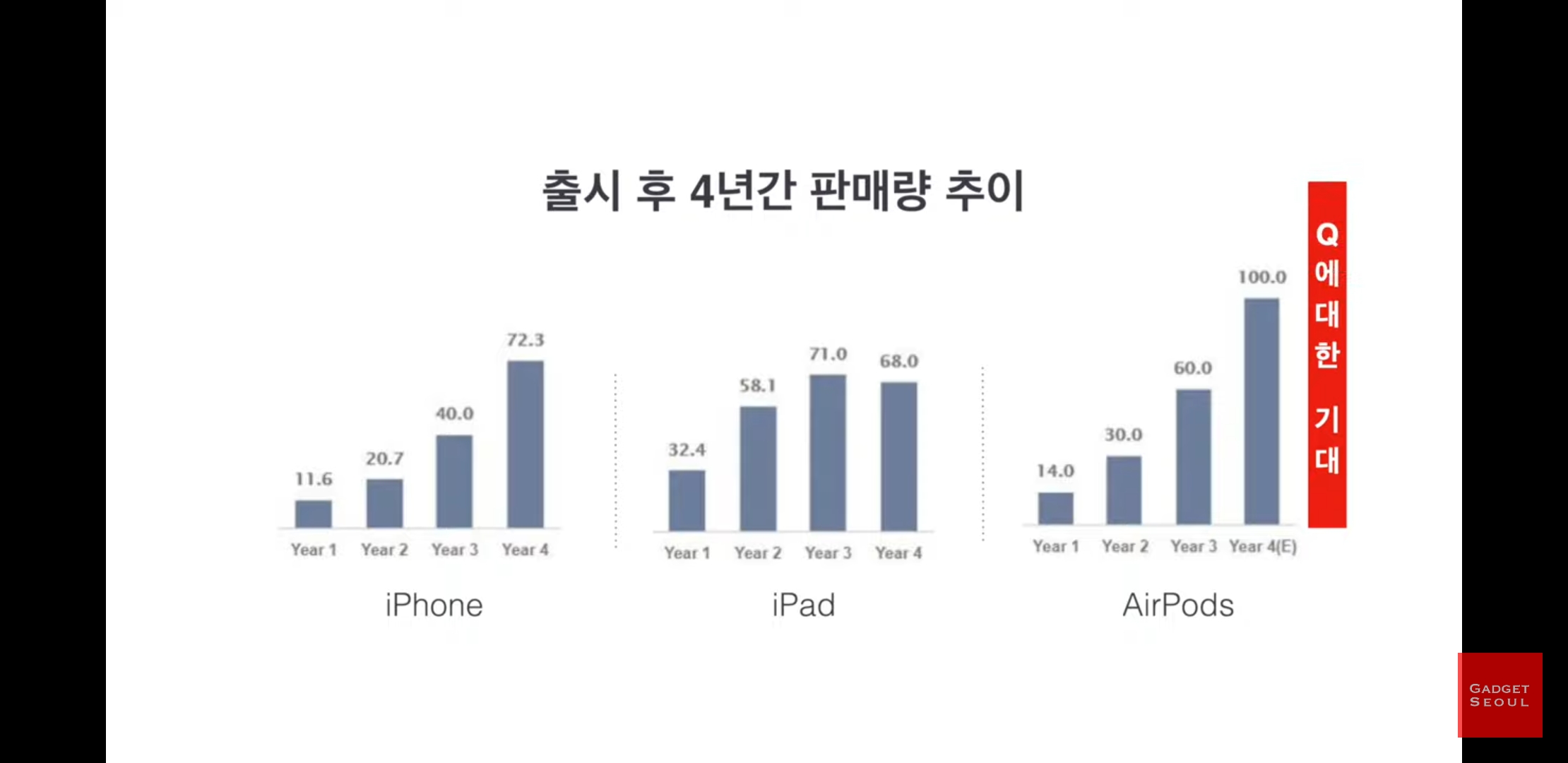 출시 후 4년간 판매량 추이

11.6
20.7
40.0
72.3
Year 1 Year 2 Year 3 Year 4
iPhone

32.4
58.1
71.0
68.0
Year 1 Year 2 Year 3 Year 4
iPad

14.0
30.0
60.0
100.0
Year 1 Year 2 Year 3 Year 4(E)
AirPods

Q에 대한 기대

GADGET SEOUL